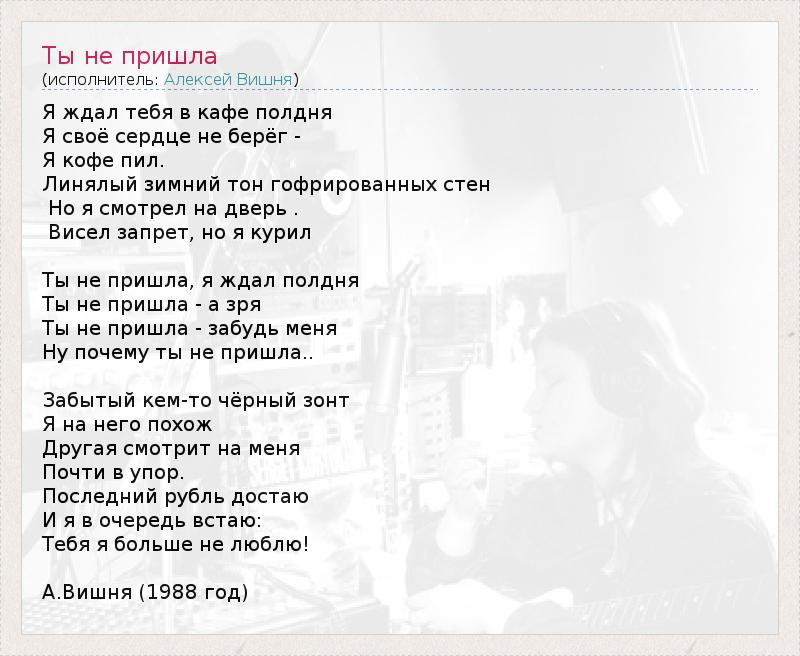 Ты не пришла
(исполнитель: Алексей Вишня)

Я ждал тебя в кафе полдня
Я своё сердце не берёг -
Я кофе пил.
Линялый зимний тон гофрированных стен
Но я смотрел на дверь .
Висел запрет, но я курил

Ты не пришла, я ждал полдня
Ты не пришла - а зря
Ты не пришла - забудь меня
Ну почему ты не пришла..

Забытый кем-то чёрный зонт
Я на него похож
Другая смотрит на меня
Почти в упор.
Последний рубль достаю
И я в очередь встаю:
Тебя я больше не люблю!

А.Вишня (1988 год)